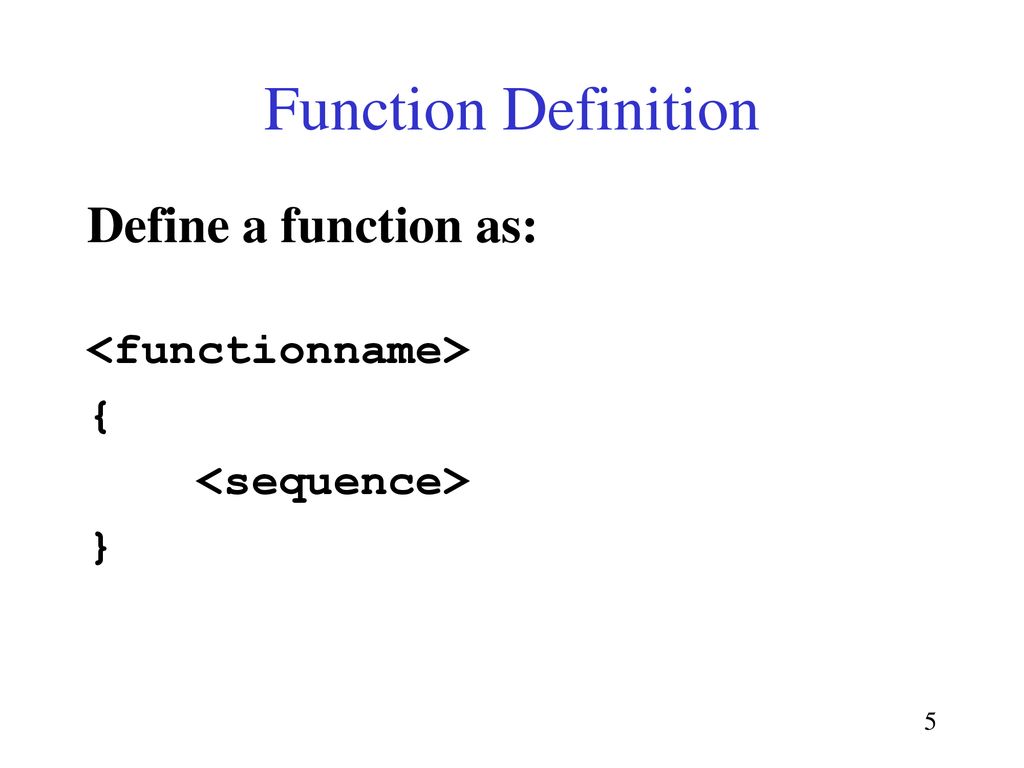 Function Definition

Define a function as:

<functionname>
{
    <sequence>
}

5